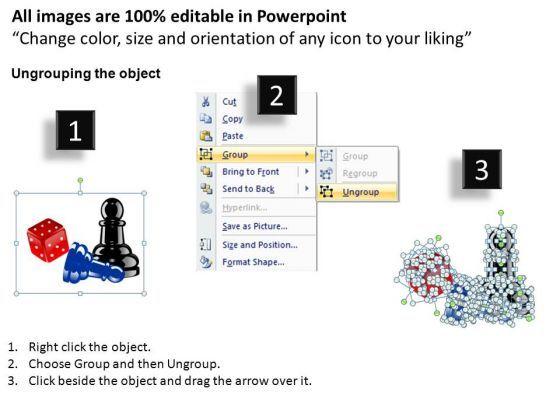 All images are 100% editable in Powerpoint
“Change color, size and orientation of any icon to your liking”

Ungrouping the object

1

2

Cut
Copy
Paste
Group
Bring to Front
Send to Back
Hyperlink...
Save as Picture...
Size and Position...
Format Shape...

Group
Regroup
Ungroup

3

1. Right click the object.
2. Choose Group and then Ungroup.
3. Click beside the object and drag the arrow over it.